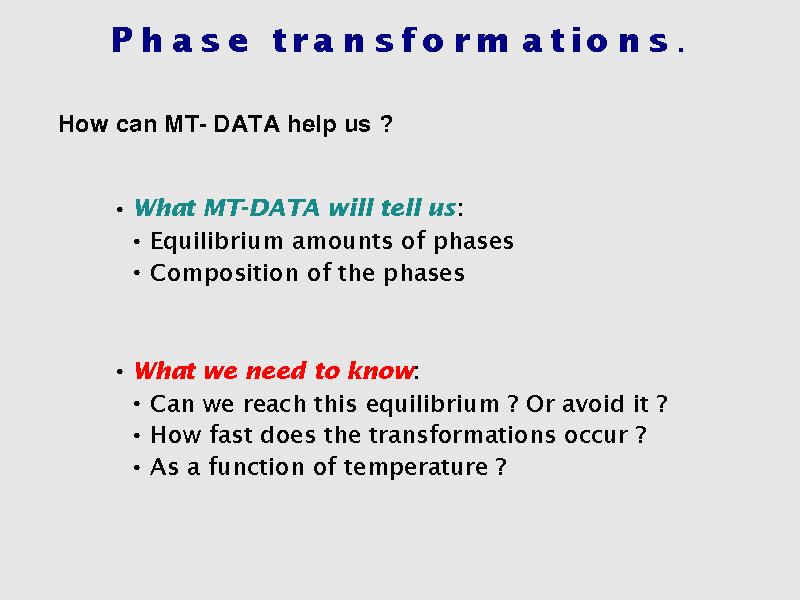 Phase transformations.

How can MT- DATA help us ?

• What MT-DATA will tell us:
  • Equilibrium amounts of phases
  • Composition of the phases

• What we need to know:
  • Can we reach this equilibrium ? Or avoid it ?
  • How fast does the transformations occur ?
  • As a function of temperature ?